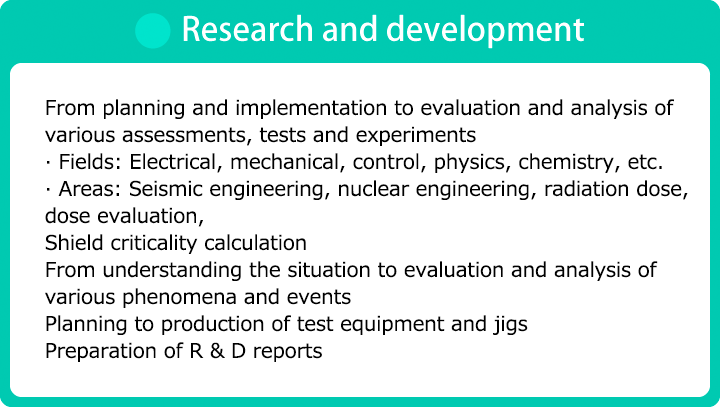 Research and development

From planning and implementation to evaluation and analysis of various assessments, tests and experiments
· Fields: Electrical, mechanical, control, physics, chemistry, etc.
· Areas: Seismic engineering, nuclear engineering, radiation dose, dose evaluation,
Shield criticality calculation
From understanding the situation to evaluation and analysis of various phenomena and events
Planning to production of test equipment and jigs
Preparation of R & D reports